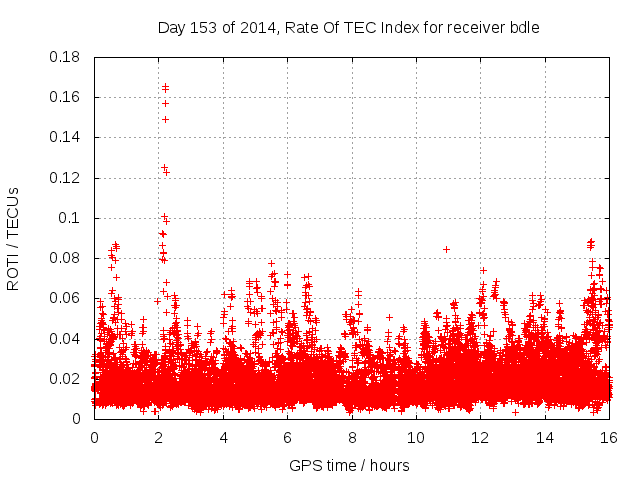 Day 153 of 2014, Rate Of TEC Index for receiver bdle

ROTI / TECUs

0.18
0.16
0.14
0.12
0.1
0.08
0.06
0.04
0.02
0

0 2 4 6 8 10 12 14 16

GPS time / hours